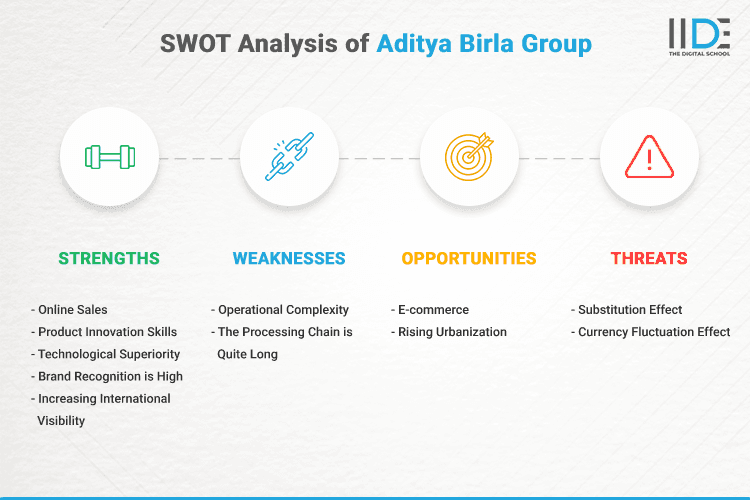 SWOT Analysis of Aditya Birla Group

IIDE
THE DIGITAL SCHOOL

STRENGTHS

- Online Sales
- Product Innovation Skills
- Technological Superiority
- Brand Recognition is High
- Increasing International Visibility

WEAKNESSES

- Operational Complexity
- The Processing Chain is Quite Long

OPPORTUNITIES

- E-commerce
- Rising Urbanization

THREATS

- Substitution Effect
- Currency Fluctuation Effect